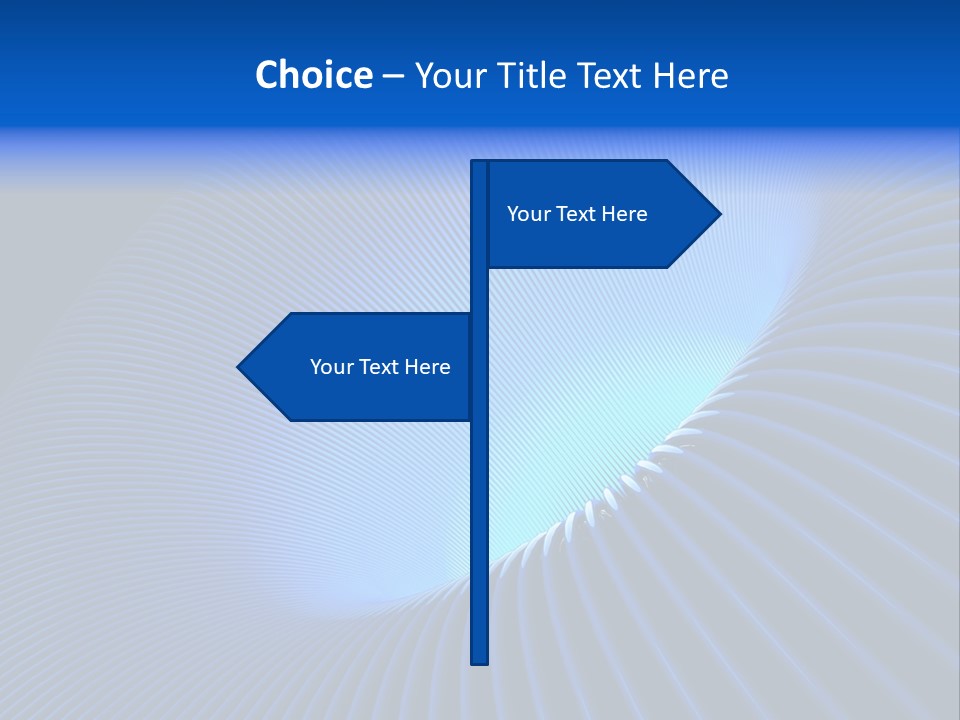 Choice – Your Title Text Here

Your Text Here

Your Text Here